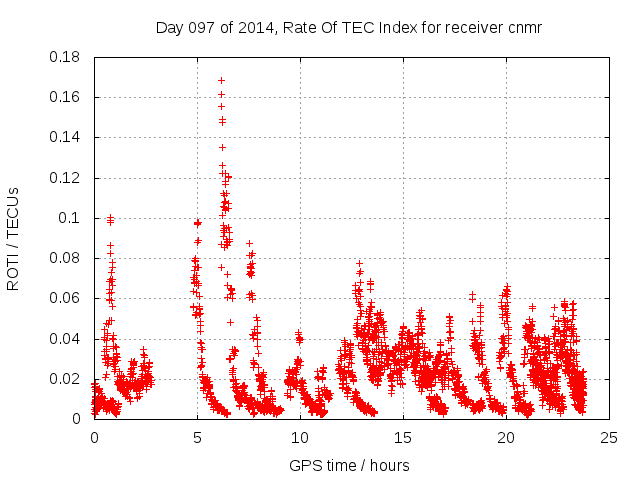 Day 097 of 2014, Rate Of TEC Index for receiver cnmr

ROTI / TECUs

0.18
0.16
0.14
0.12
0.1
0.08
0.06
0.04
0.02
0

0
5
10
15
20
25

GPS time / hours